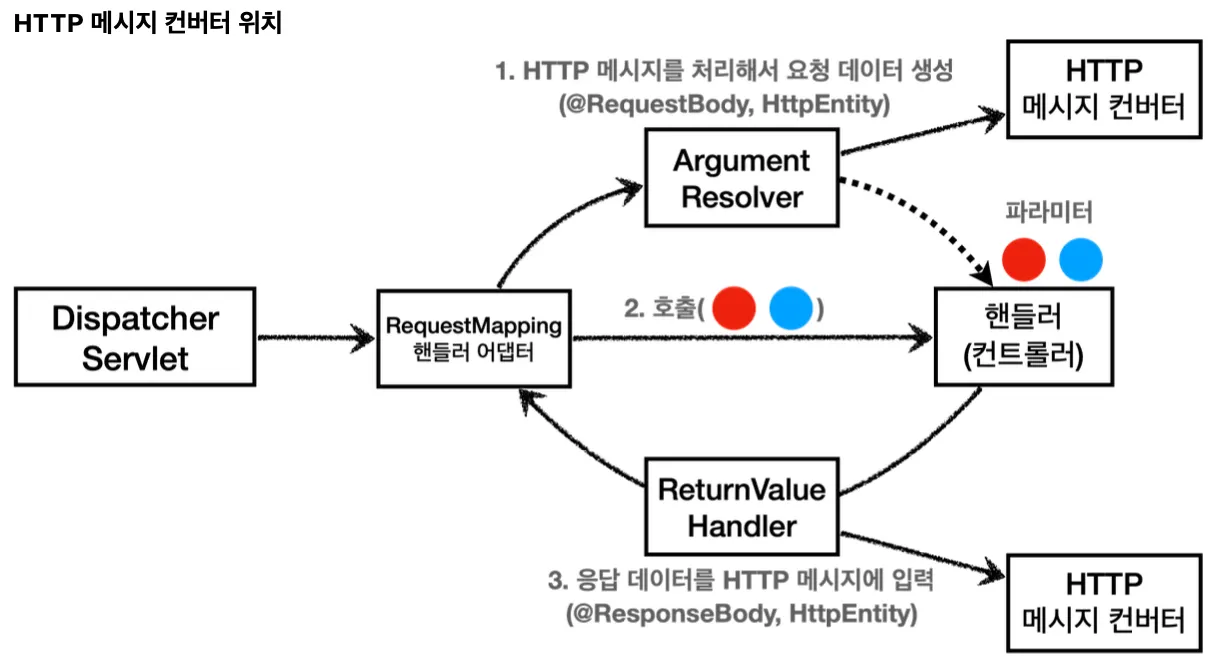 HTTP 메시지 컨버터 위치

1. HTTP 메시지를 처리해서 요청 데이터 생성
(@RequestBody, HttpEntity)

HTTP
메시지 컨버터

Argument
Resolver

파라미터

Dispatcher
Servlet

RequestMapping
핸들러 어댑터

2. 호출( )

핸들러
(컨트롤러)

ReturnValue
Handler

3. 응답 데이터를 HTTP 메시지에 입력
(@ResponseBody, HttpEntity)

HTTP
메시지 컨버터